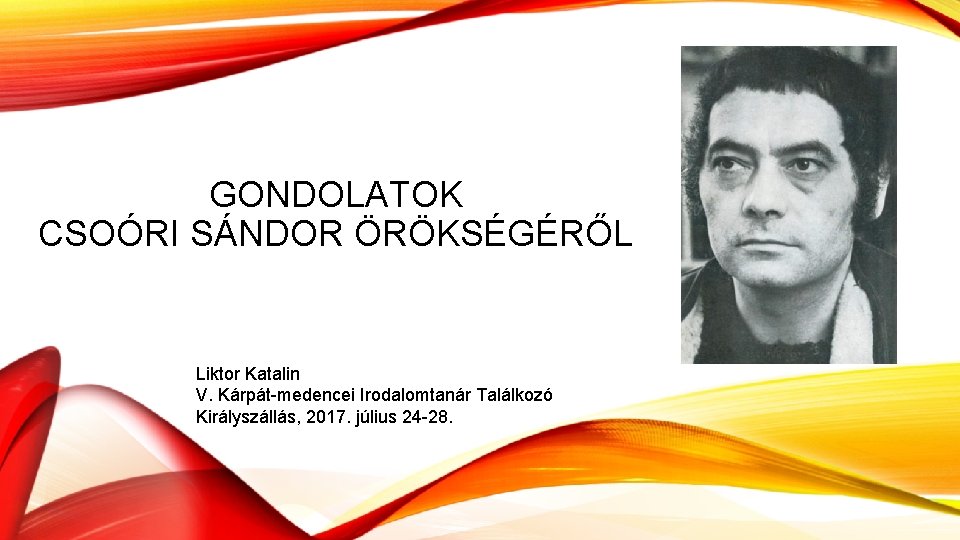 GONDOLATOK
CSOÓRI SÁNDOR ÖRÖKSÉGÉRŐL

Liktor Katalin
V. Kárpát-medencei Irodalomtanár Találkozó
Királyszállás, 2017. július 24-28.